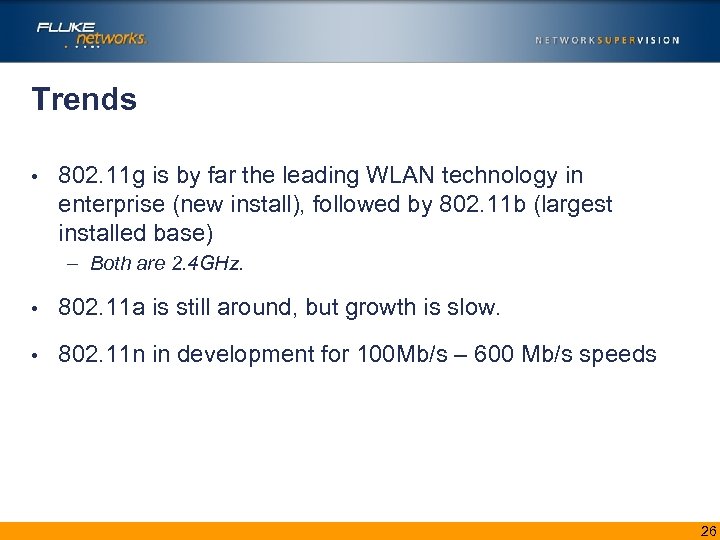 FLUKE networks.

NETWORKSUPERVISION

Trends

• 802.11g is by far the leading WLAN technology in enterprise (new install), followed by 802.11b (largest installed base)

– Both are 2.4GHz.

• 802.11a is still around, but growth is slow.

• 802.11n in development for 100Mb/s – 600 Mb/s speeds

26